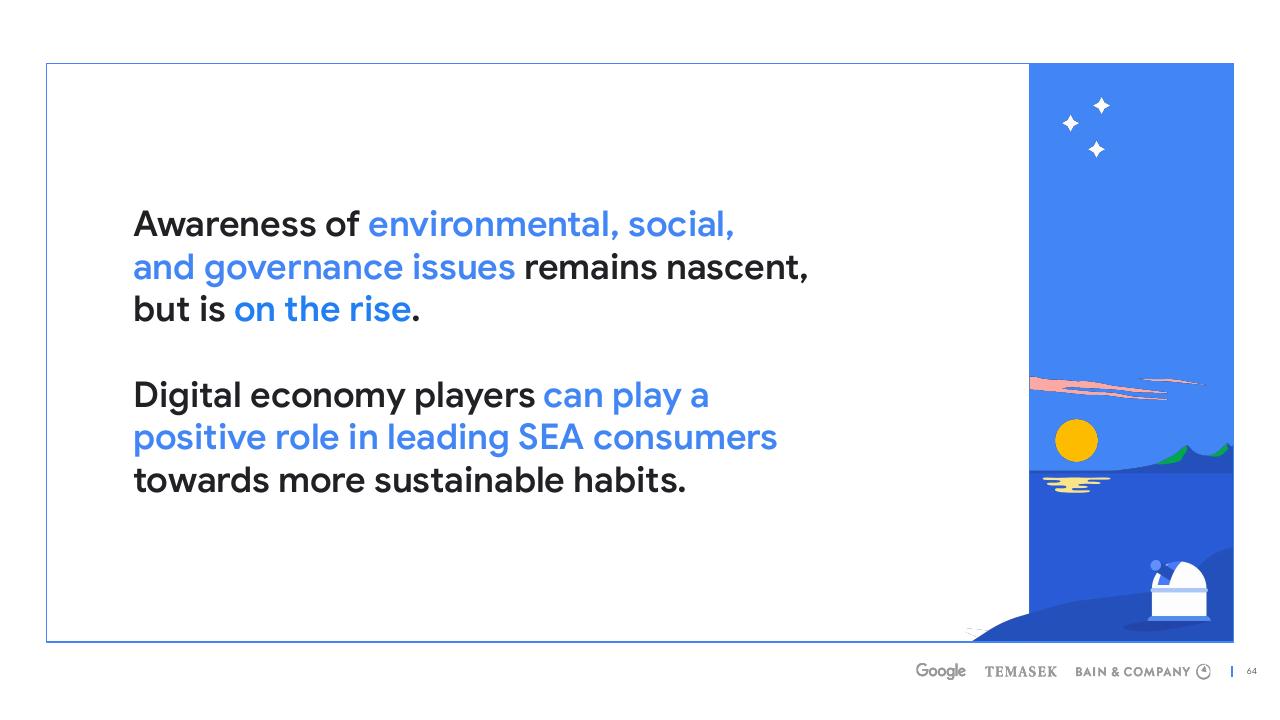 Awareness of environmental, social, and governance issues remains nascent, but is on the rise.

Digital economy players can play a positive role in leading SEA consumers towards more sustainable habits.

Google TEMASEK BAIN & COMPANY 64